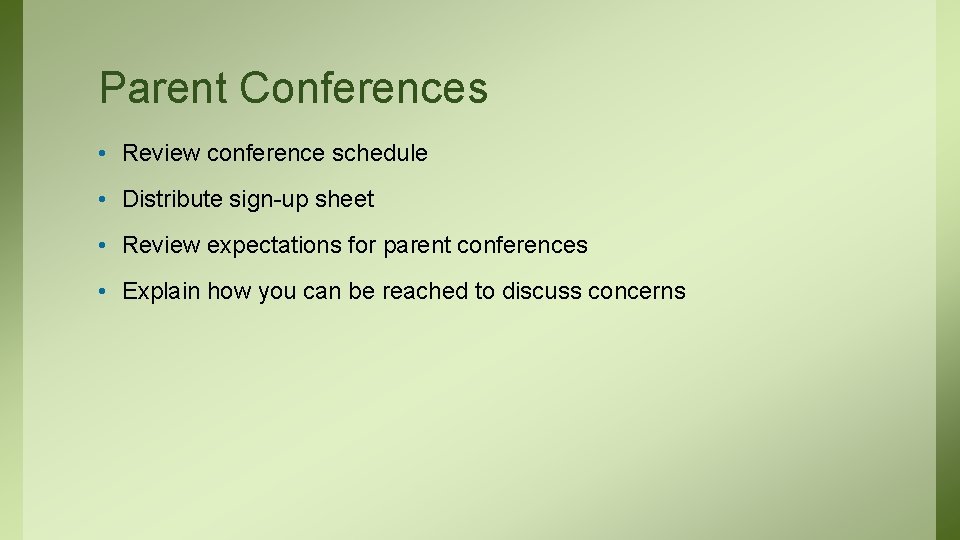 Parent Conferences

• Review conference schedule

• Distribute sign-up sheet

• Review expectations for parent conferences

• Explain how you can be reached to discuss concerns